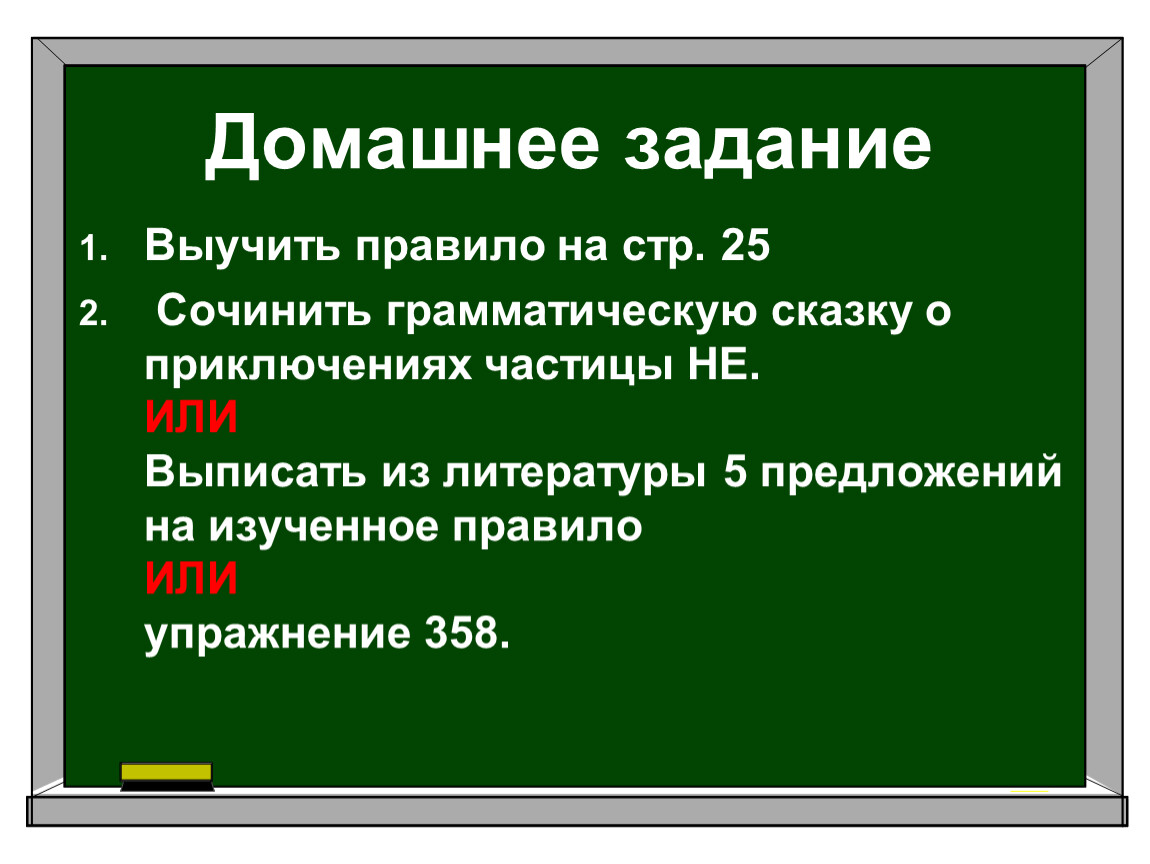 Домашнее задание

1. Выучить правило на стр. 25
2. Сочинить грамматическую сказку о приключениях частицы НЕ.
ИЛИ
Выписать из литературы 5 предложений на изученное правило
ИЛИ
упражнение 358.